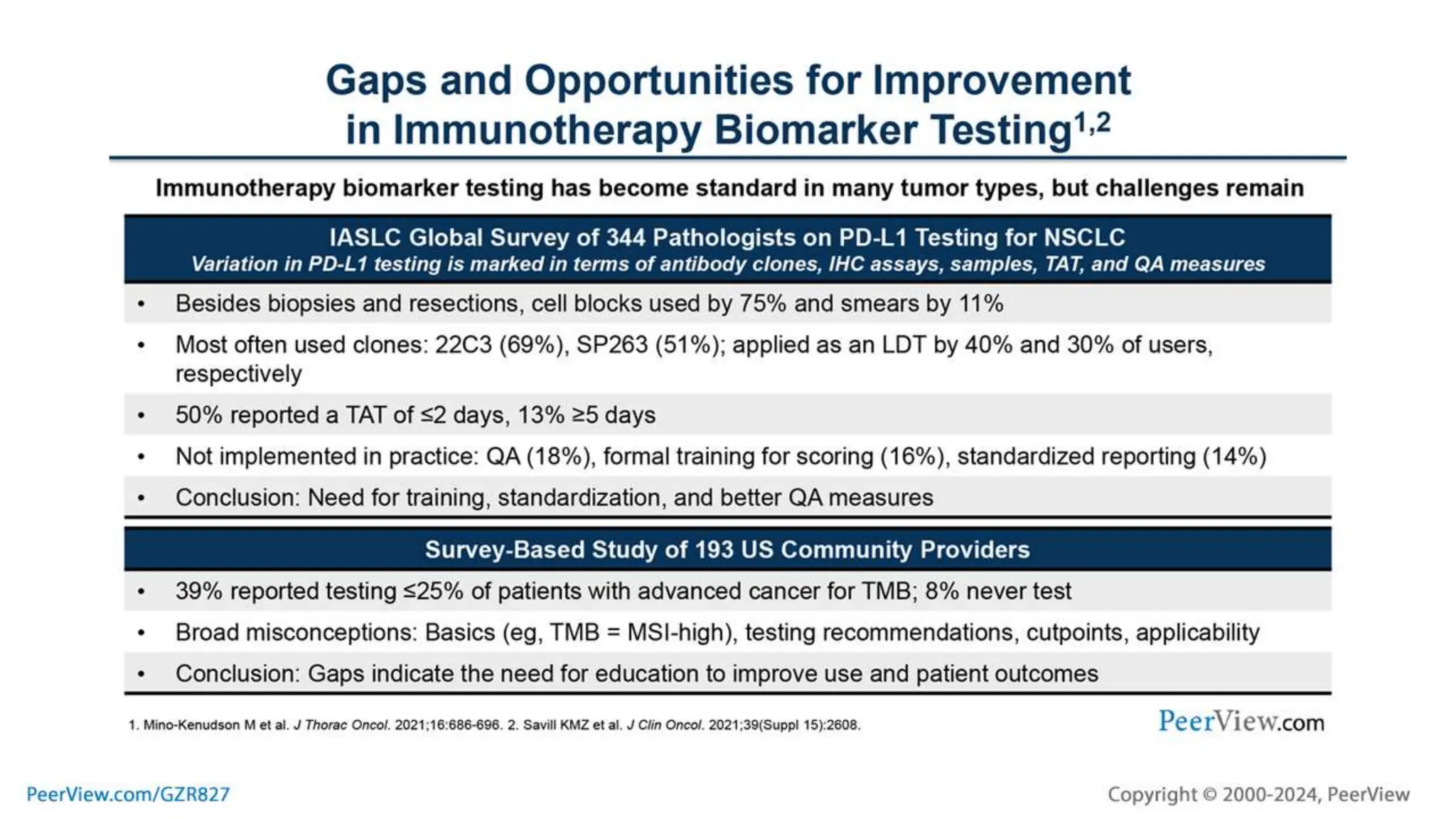 Gaps and Opportunities for Improvement in Immunotherapy Biomarker Testing$^{1,2}$

Immunotherapy biomarker testing has become standard in many tumor types, but challenges remain

IASLC Global Survey of 344 Pathologists on PD-L1 Testing for NSCLC
Variation in PD-L1 testing is marked in terms of antibody clones, IHC assays, samples, TAT, and QA measures

• Besides biopsies and resections, cell blocks used by 75% and smears by 11%
• Most often used clones: 22C3 (69%), SP263 (51%); applied as an LDT by 40% and 30% of users, respectively
• 50% reported a TAT of ≤2 days, 13% ≥5 days
• Not implemented in practice: QA (18%), formal training for scoring (16%), standardized reporting (14%)
• Conclusion: Need for training, standardization, and better QA measures

Survey-Based Study of 193 US Community Providers

• 39% reported testing ≤25% of patients with advanced cancer for TMB; 8% never test
• Broad misconceptions: Basics (eg, TMB = MSI-high), testing recommendations, cutpoints, applicability
• Conclusion: Gaps indicate the need for education to improve use and patient outcomes

1. Mino-Kenudson M et al. J Thorac Oncol. 2021;16:686-696. 2. Savill KMZ et al. J Clin Oncol. 2021;39(Suppl 15):2608.

PeerView.com

PeerView.com/GZR827

Copyright © 2000-2024, PeerView